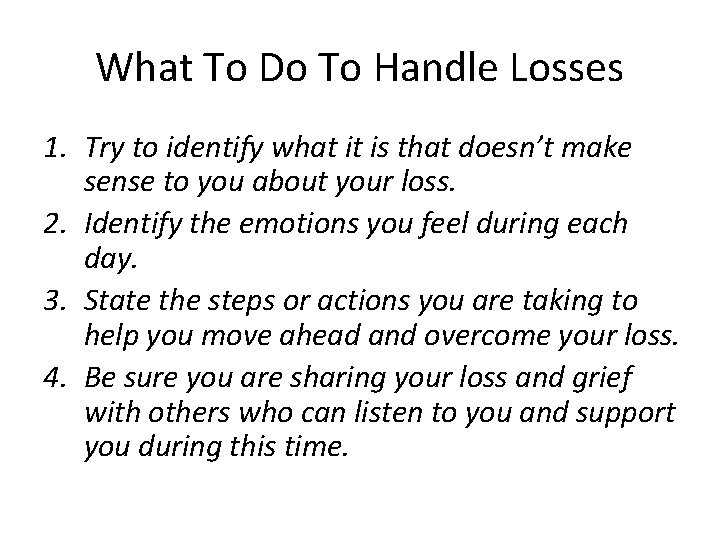 What To Do To Handle Losses

1. Try to identify what it is that doesn’t make sense to you about your loss.
2. Identify the emotions you feel during each day.
3. State the steps or actions you are taking to help you move ahead and overcome your loss.
4. Be sure you are sharing your loss and grief with others who can listen to you and support you during this time.